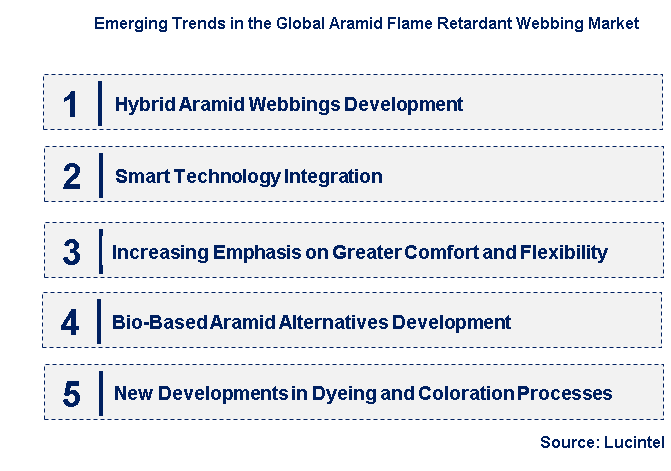 Emerging Trends in the Global Aramid Flame Retardant Webbing Market

1 Hybrid Aramid Webbings Development

2 Smart Technology Integration

3 Increasing Emphasis on Greater Comfort and Flexibility

4 Bio-Based Aramid Alternatives Development

5 New Developments in Dyeing and Coloration Processes

Source: Lucintel